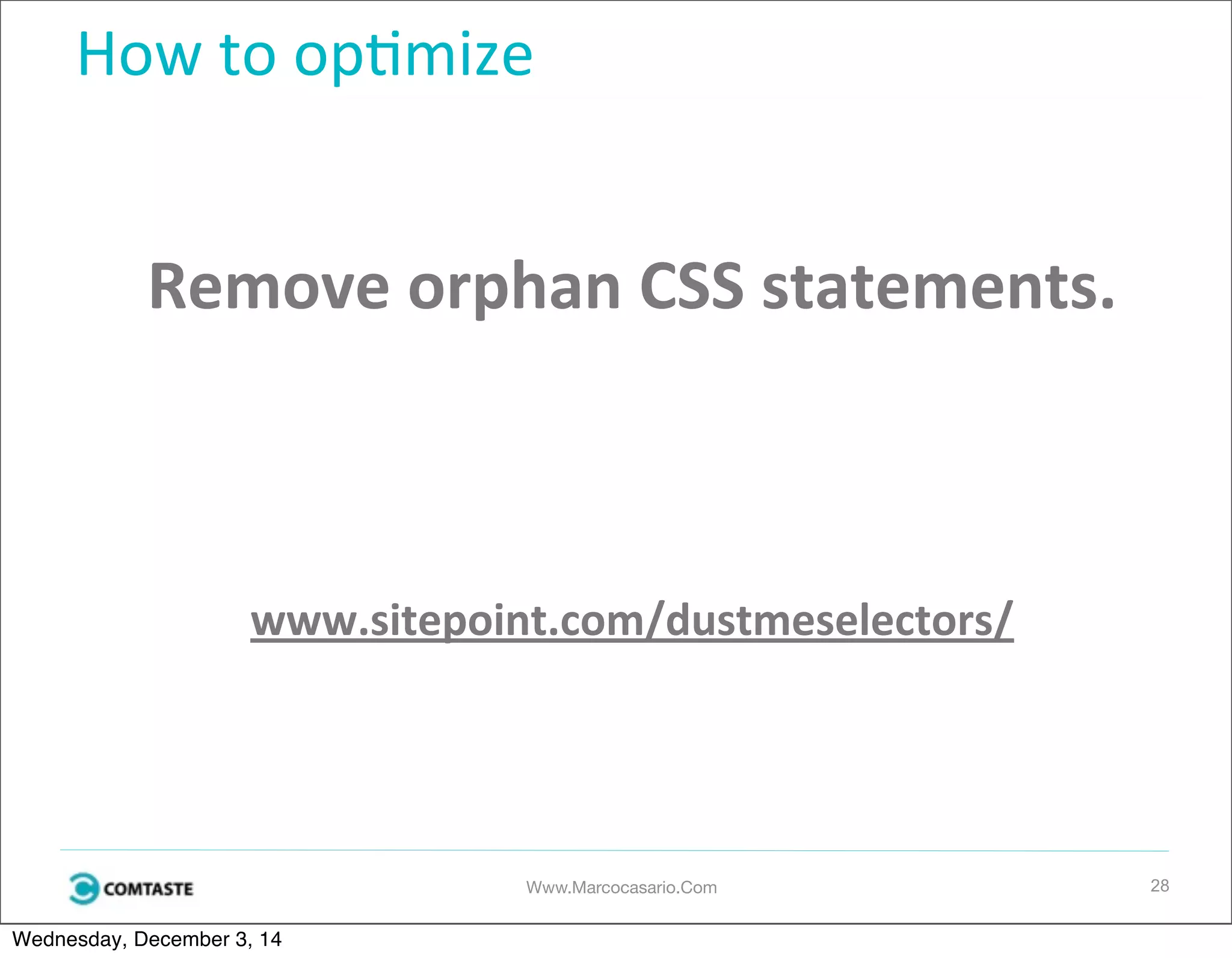 How to optimize

Remove orphan CSS statements.

www.sitepoint.com/dustmeselectors/

COMTASTE

Www.Marcocasario.Com

28

Wednesday, December 3, 14